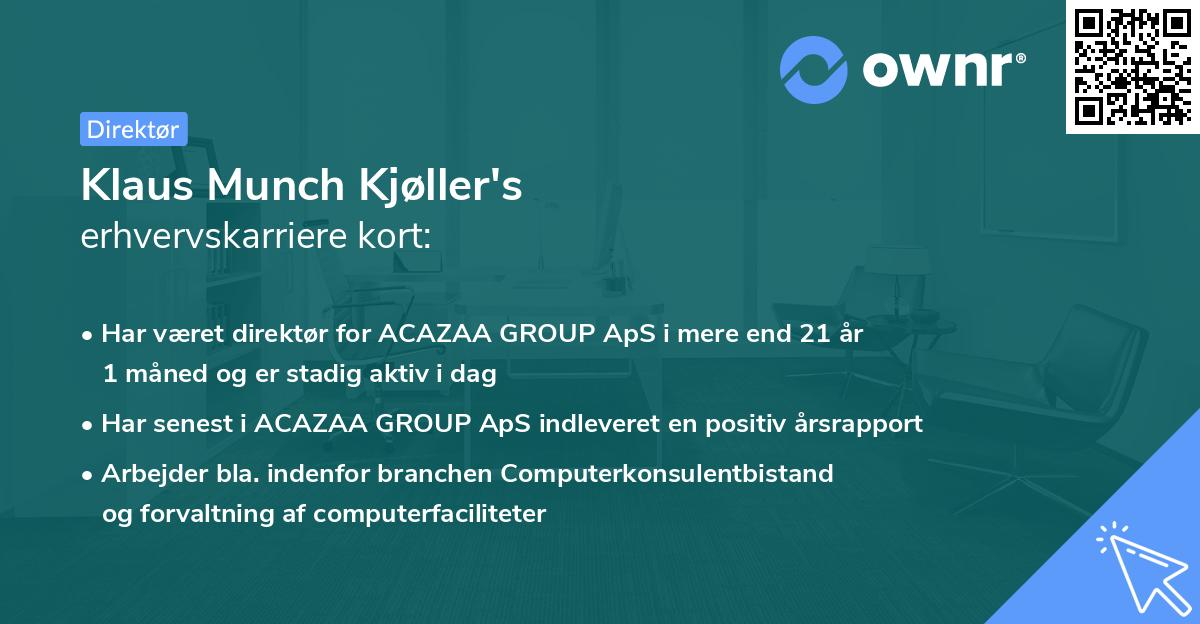 ownr®

Direktør

Klaus Munch Kjøller's
erhvervskarriere kort:

• Har været direktør for ACAZAA GROUP ApS i mere end 21 år 1 måned og er stadig aktiv i dag
• Har senest i ACAZAA GROUP ApS indleveret en positiv årsrapport
• Arbejder bla. indenfor branchen Computerkonsulentbistand og forvaltning af computerfaciliteter